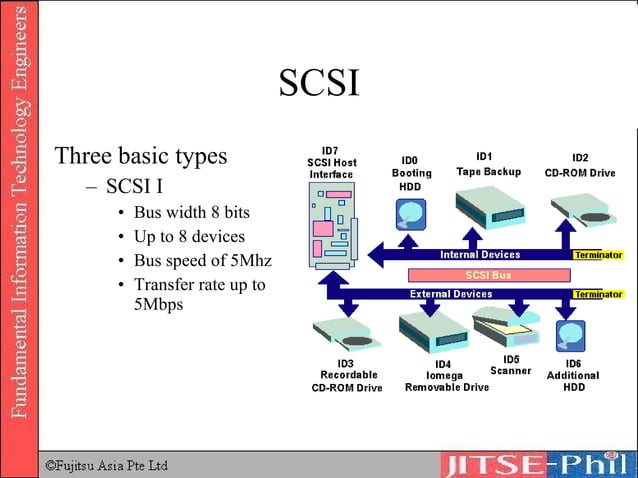 Fundamental Information Technology Engineers

SCSI

Three basic types
– SCSI I
• Bus width 8 bits
• Up to 8 devices
• Bus speed of 5Mhz
• Transfer rate up to 5Mbps

ID7
SCSI Host
Interface

ID0
Booting
HDD

ID1
Tape Backup

ID2
CD-ROM Drive

Internal Devices

Terminator

SCSI Bus

External Devices

Terminator

ID3
Recordable
CD-ROM Drive

ID4
Iomega
Removable Drive

ID5
Scanner

ID6
Additional
HDD

©Fujitsu Asia Pte Ltd

JITSE-Phil